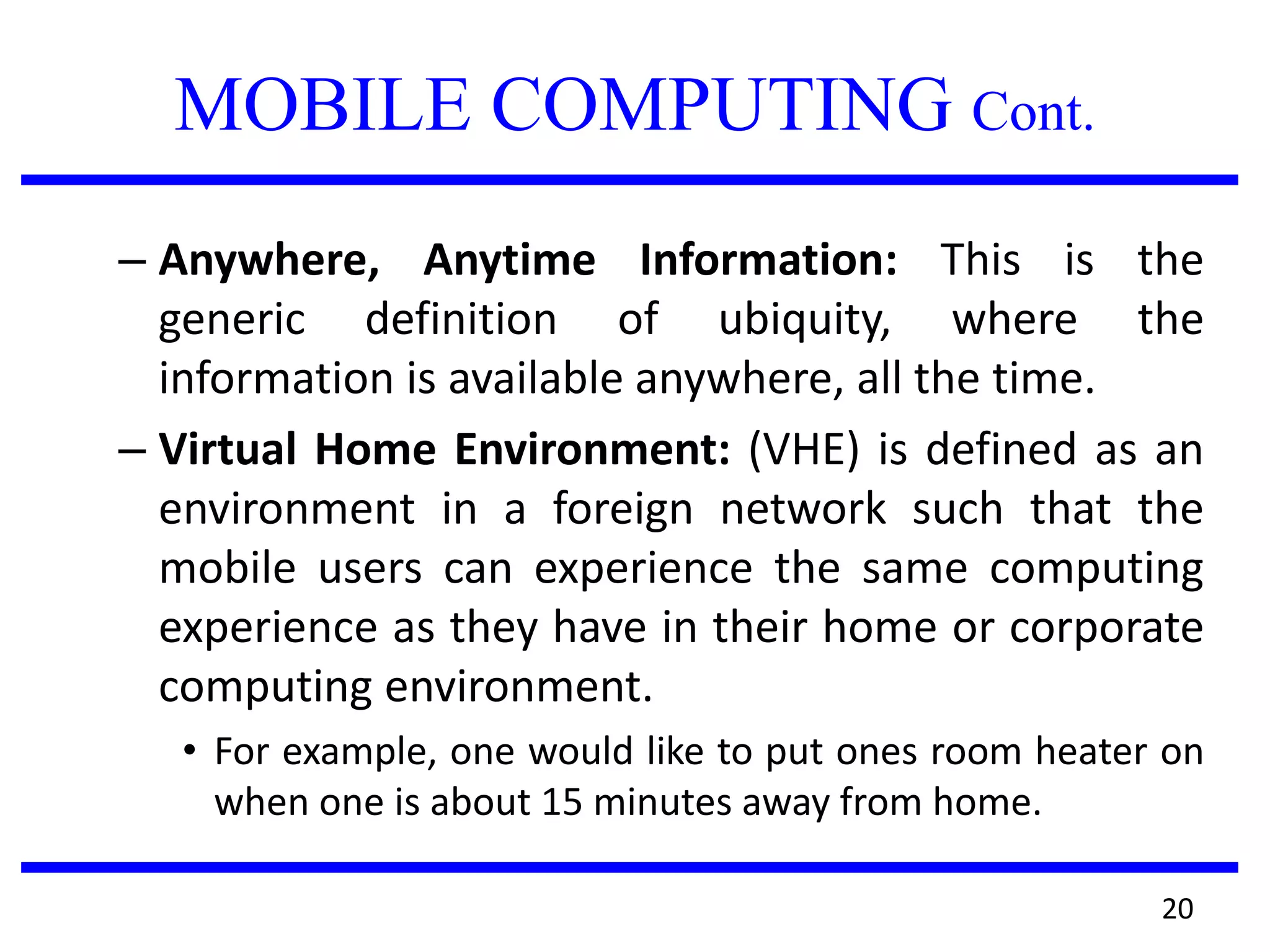 MOBILE COMPUTING Cont.

– Anywhere, Anytime Information: This is the generic definition of ubiquity, where the information is available anywhere, all the time.

– Virtual Home Environment: (VHE) is defined as an environment in a foreign network such that the mobile users can experience the same computing experience as they have in their home or corporate computing environment.

• For example, one would like to put ones room heater on when one is about 15 minutes away from home.

20